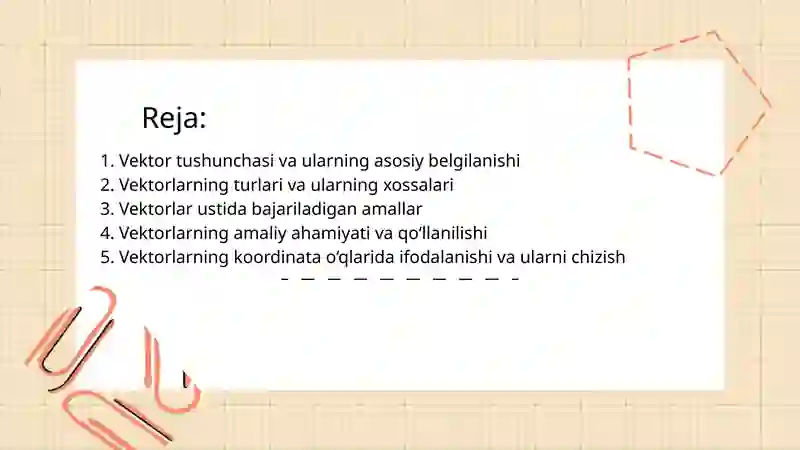 Reja:

1. Vektor tushunchasi va ularning asosiy belgilanishi
2. Vektorlarning turlari va ularning xossalari
3. Vektorlar ustida bajariladigan amallar
4. Vektorlarning amaliy ahamiyati va qo‘llanilishi
5. Vektorlarning koordinata o‘qlarida ifodalanishi va ularni chizish